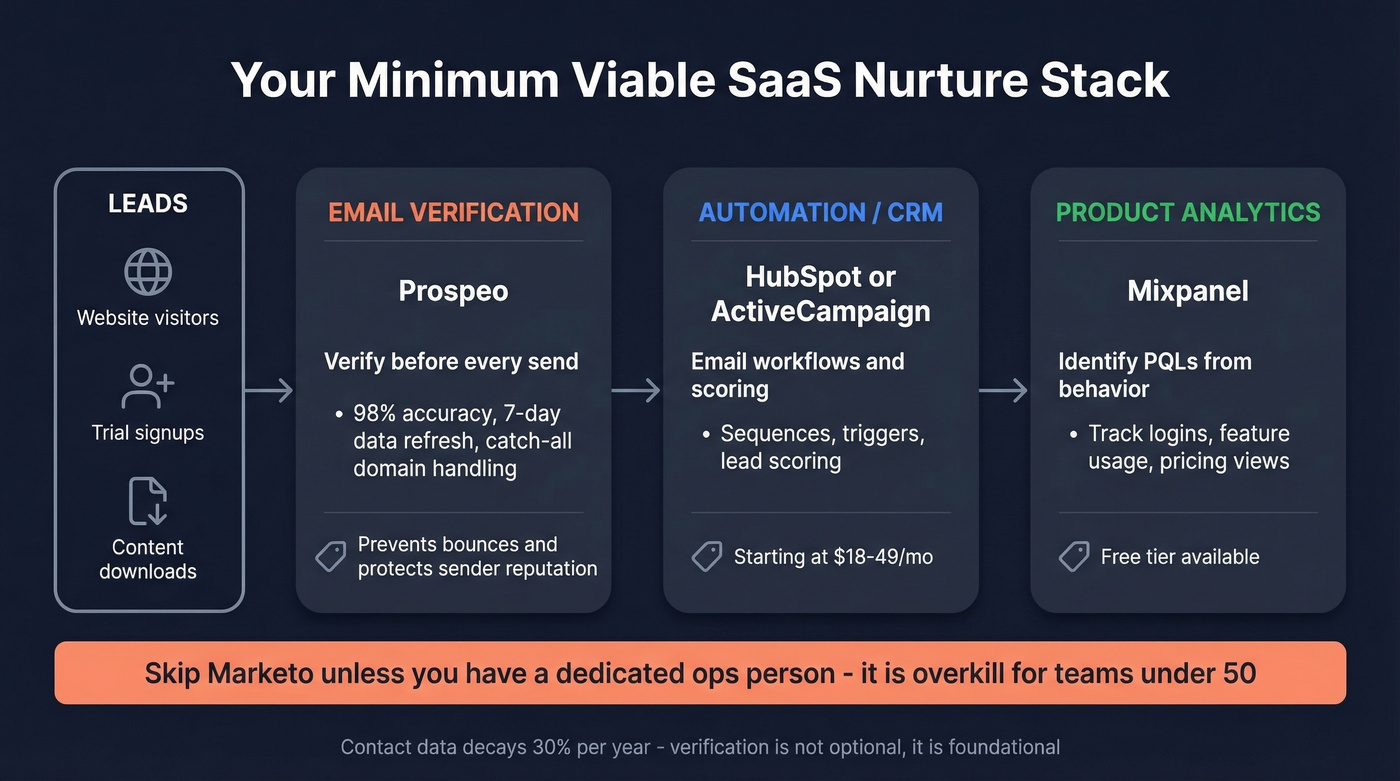 Your Minimum Viable SaaS Nurture Stack

LEADS

Website visitors

Trial signups

Content downloads

EMAIL VERIFICATION

Prospeo

Verify before every send

• 98% accuracy, 7-day data refresh, catch-all domain handling

Prevents bounces and protects sender reputation

AUTOMATION / CRM

HubSpot or ActiveCampaign

Email workflows and scoring

• Sequences, triggers, lead scoring

Starting at $18-49/mo

PRODUCT ANALYTICS

Mixpanel

Identify PQLs from behavior

• Track logins, feature usage, pricing views

Free tier available

Skip Marketo unless you have a dedicated ops person - it is overkill for teams under 50

Contact data decays 30% per year - verification is not optional, it is foundational